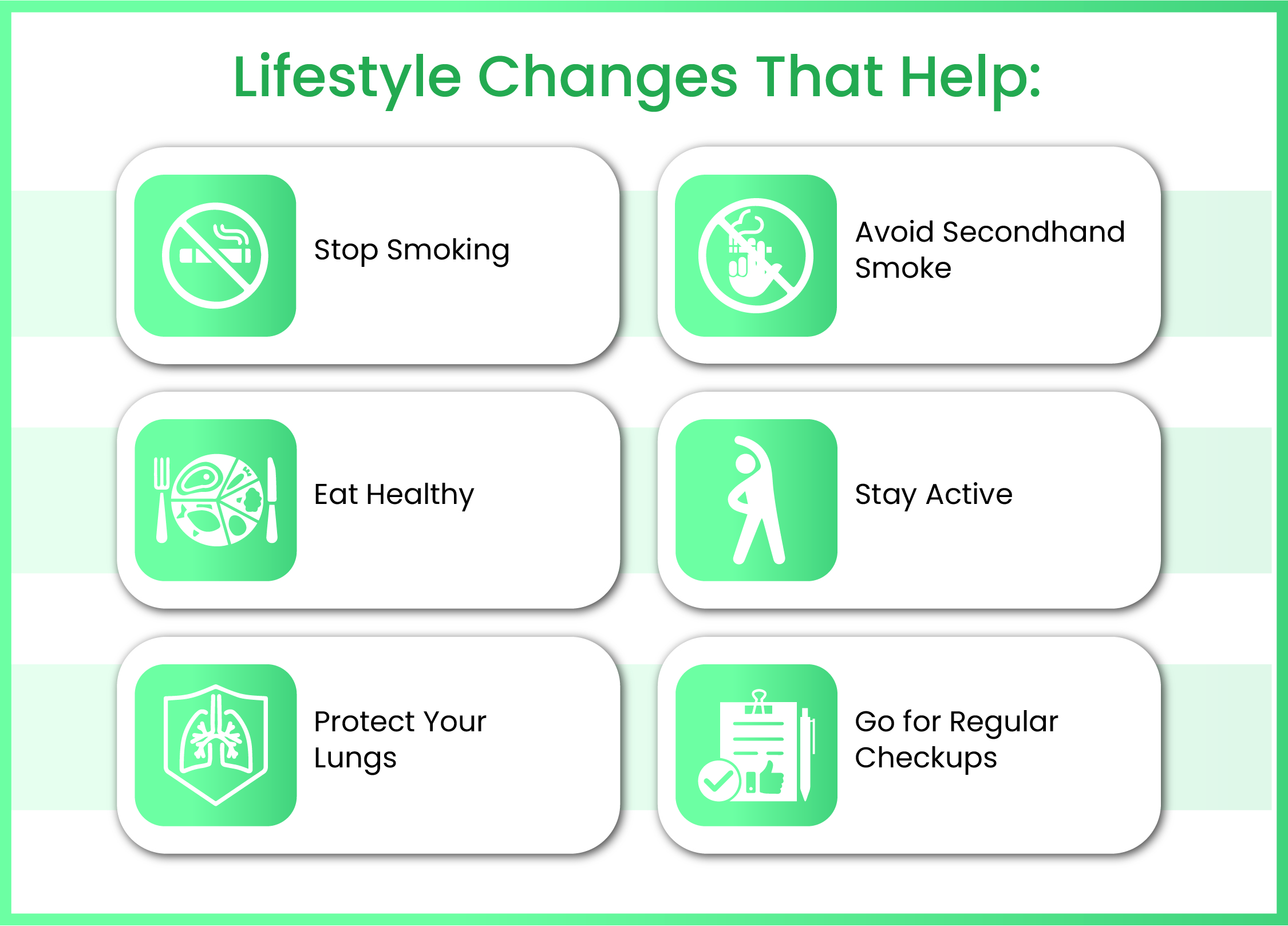 Lifestyle Changes That Help:

Stop Smoking

Avoid Secondhand Smoke

Eat Healthy

Stay Active

Protect Your Lungs

Go for Regular Checkups